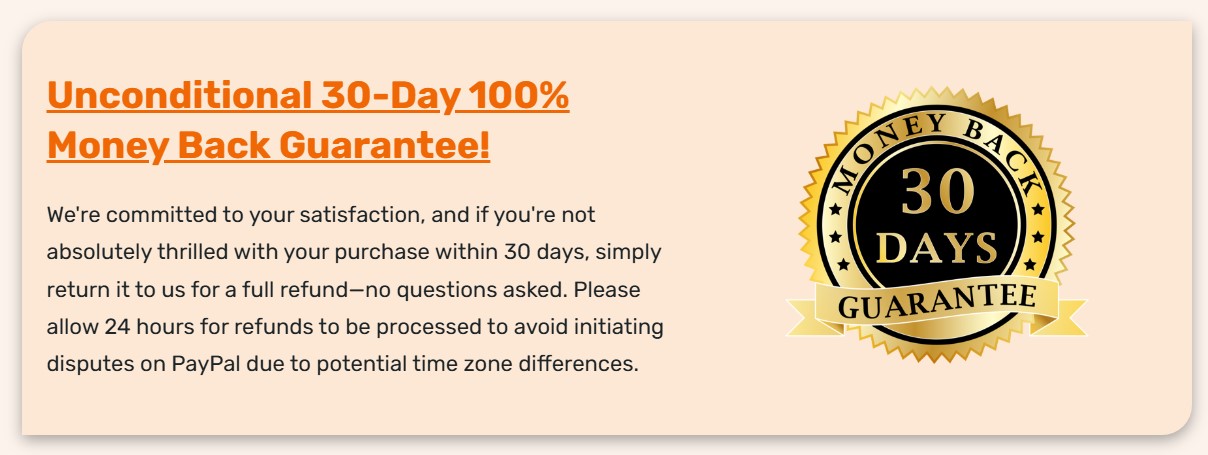 Unconditional 30-Day 100% Money Back Guarantee!

We're committed to your satisfaction, and if you're not absolutely thrilled with your purchase within 30 days, simply return it to us for a full refund—no questions asked. Please allow 24 hours for refunds to be processed to avoid initiating disputes on PayPal due to potential time zone differences.

MONEY BACK
30
DAYS
GUARANTEE